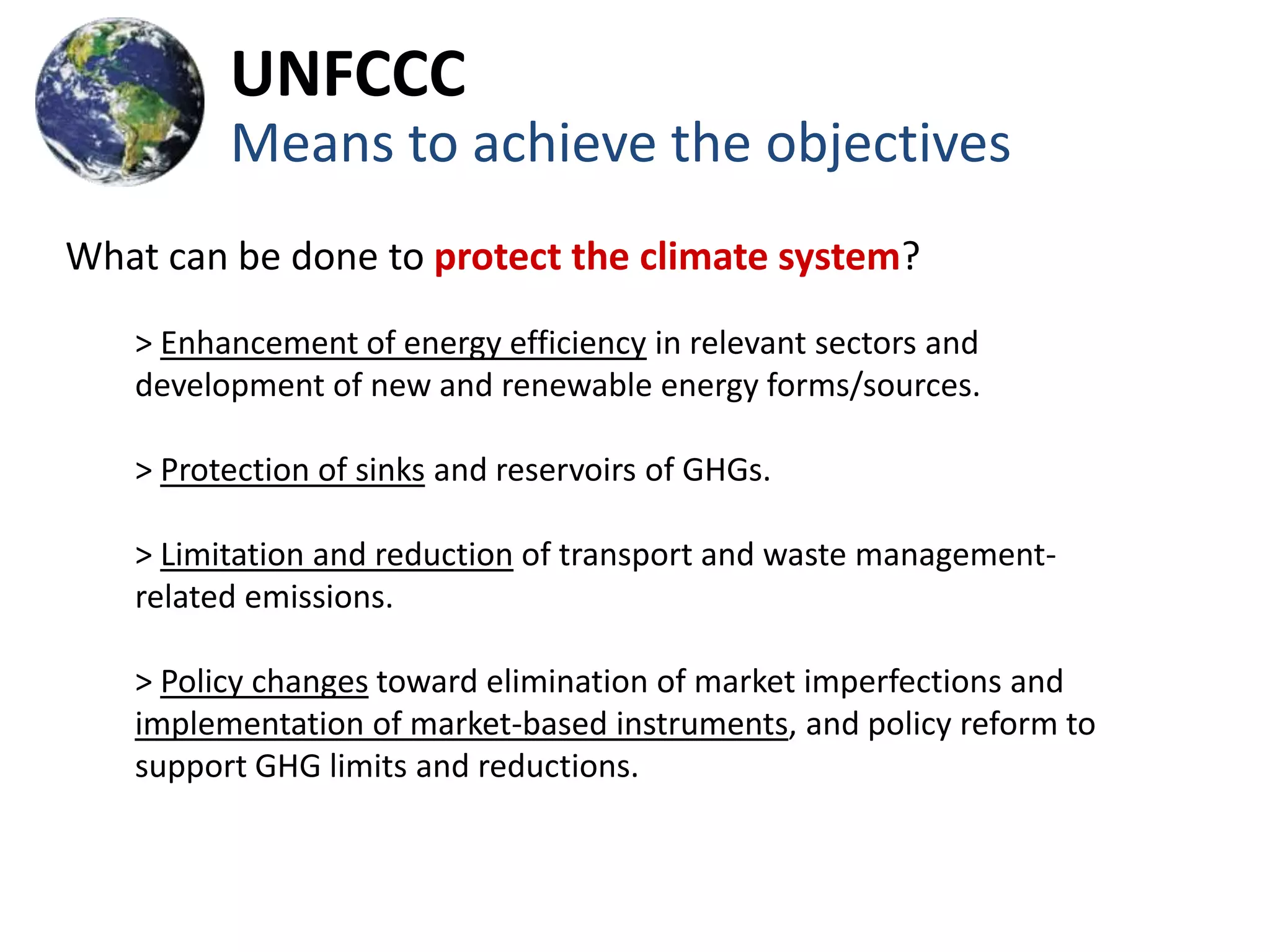 UNFCCC
Means to achieve the objectives

What can be done to protect the climate system?

> Enhancement of energy efficiency in relevant sectors and development of new and renewable energy forms/sources.

> Protection of sinks and reservoirs of GHGs.

> Limitation and reduction of transport and waste management-related emissions.

> Policy changes toward elimination of market imperfections and implementation of market-based instruments, and policy reform to support GHG limits and reductions.